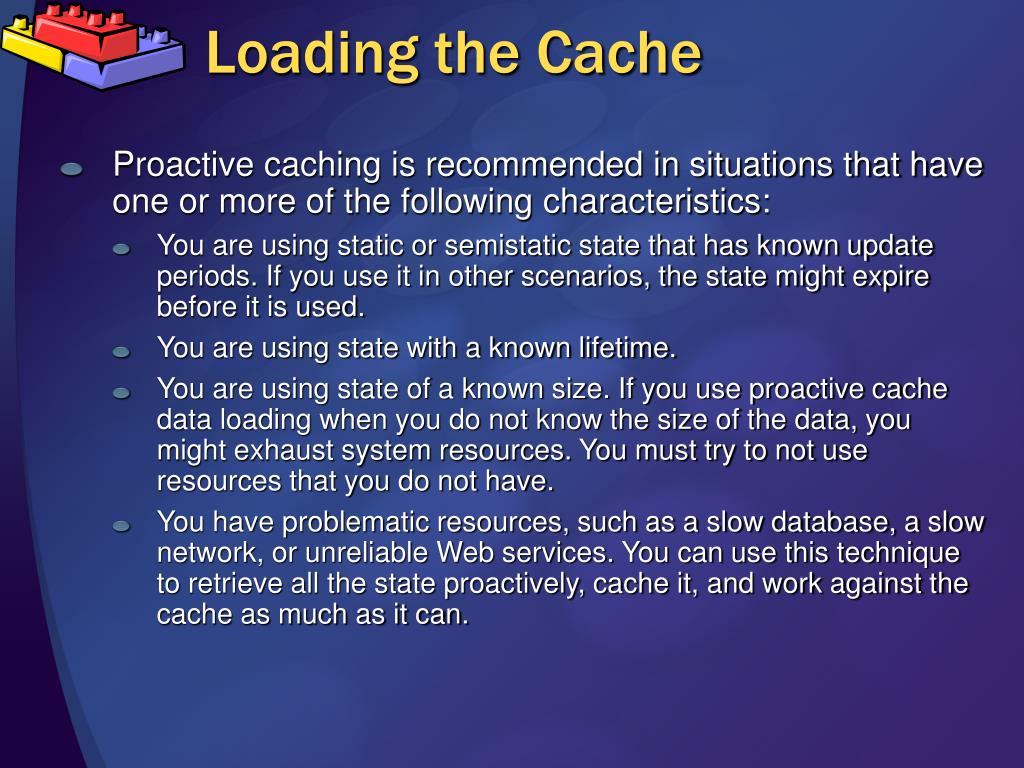 Loading the Cache

Proactive caching is recommended in situations that have one or more of the following characteristics:

You are using static or semistatic state that has known update periods. If you use it in other scenarios, the state might expire before it is used.

You are using state with a known lifetime.

You are using state of a known size. If you use proactive cache data loading when you do not know the size of the data, you might exhaust system resources. You must try to not use resources that you do not have.

You have problematic resources, such as a slow database, a slow network, or unreliable Web services. You can use this technique to retrieve all the state proactively, cache it, and work against the cache as much as it can.